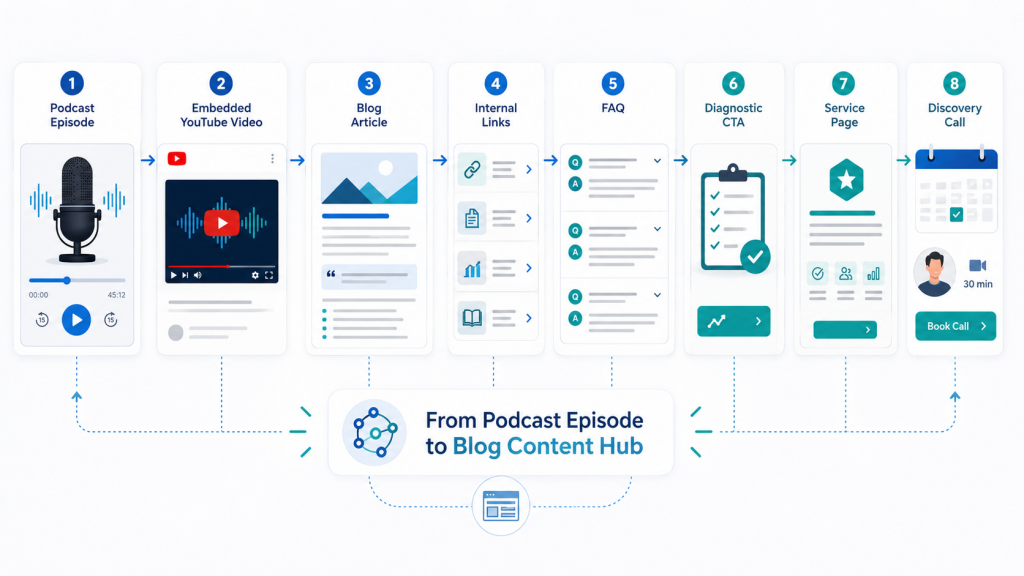 1
Podcast Episode

00:00
45:12
15
15

2
Embedded YouTube Video

3
Blog Article

4
Internal Links

5
FAQ

Q
A
Q
A
Q
A

6
Diagnostic CTA

7
Service Page

8
Discovery Call

30 min

Book Call

From Podcast Episode to Blog Content Hub